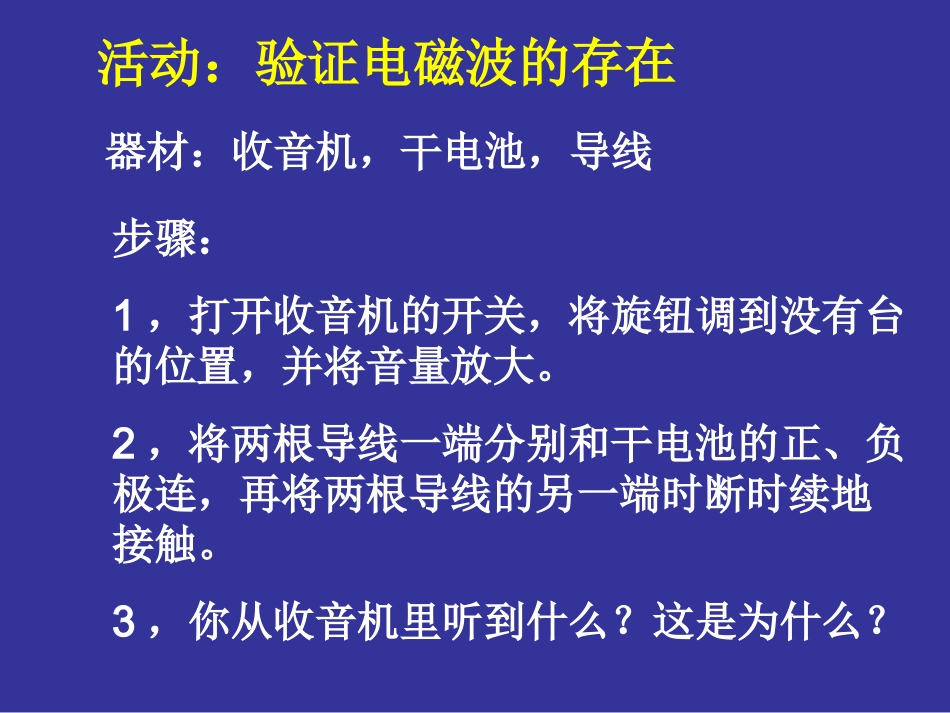 活动：验证电磁波的存在

器材：收音机，干电池，导线

步骤：

1，打开收音机的开关，将旋钮调到没有台的位置，并将音量放大。

2，将两根导线一端分别和干电池的正、负极连，再将两根导线的另一端时断时续地接触。

3，你从收音机里听到什么？这是为什么？